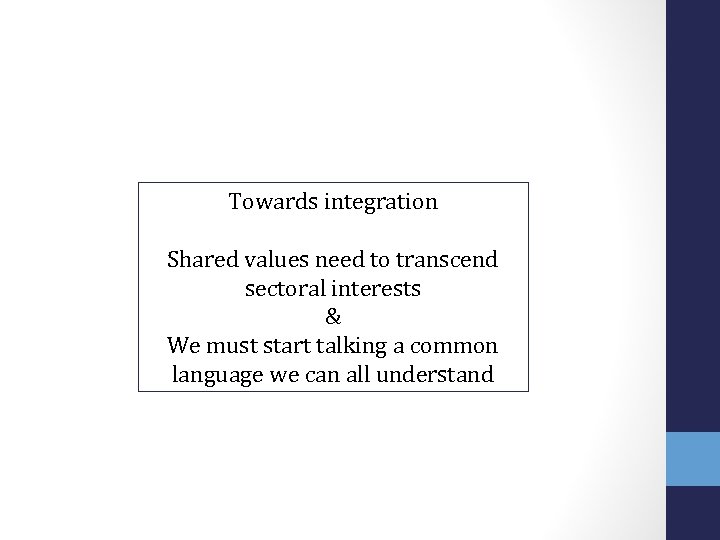 Towards integration

Shared values need to transcend sectoral interests
&
We must start talking a common language we can all understand